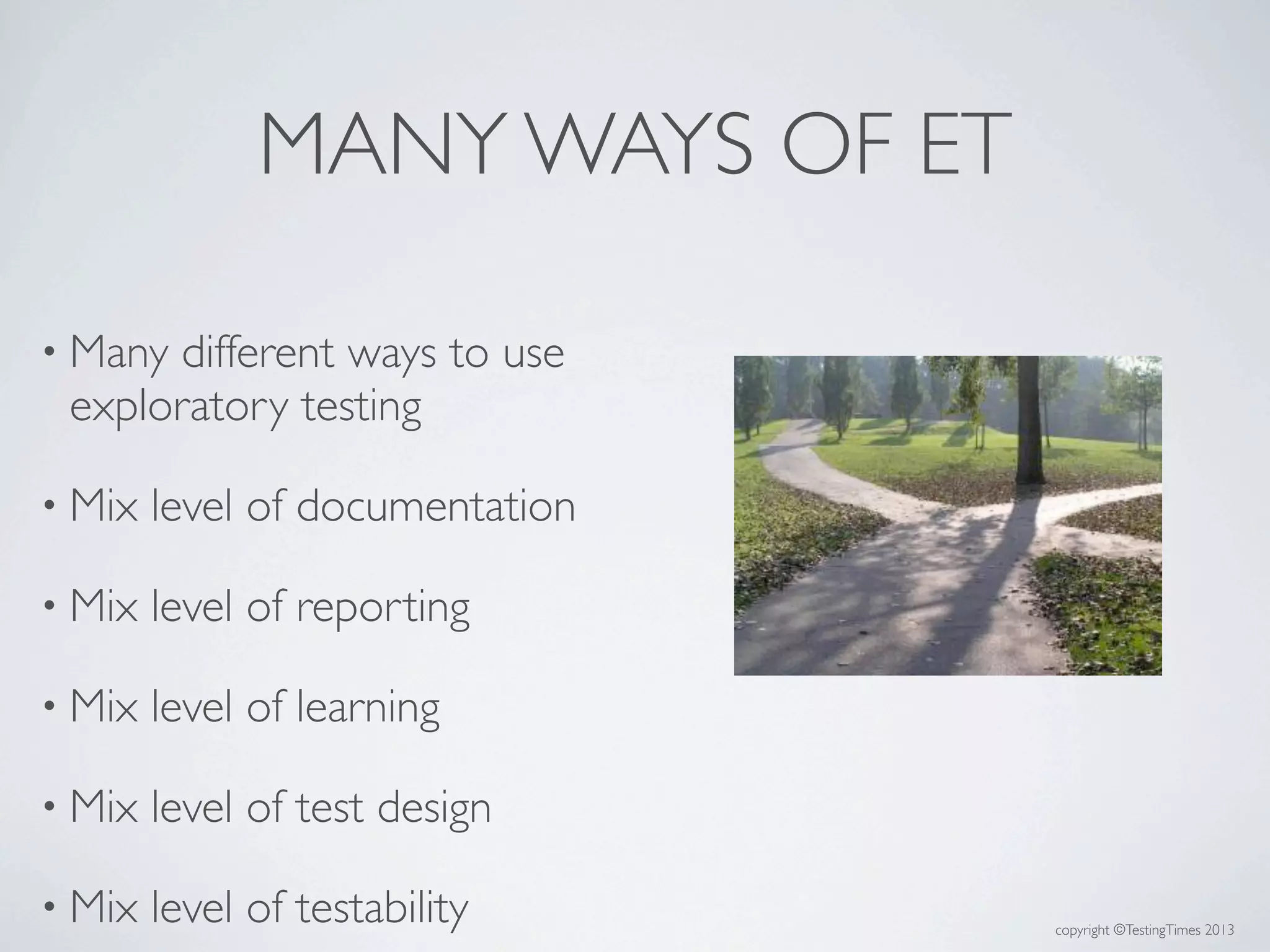 MANY WAYS OF ET

• Many different ways to use exploratory testing

• Mix level of documentation

• Mix level of reporting

• Mix level of learning

• Mix level of test design

• Mix level of testability

copyright ©TestingTimes 2013